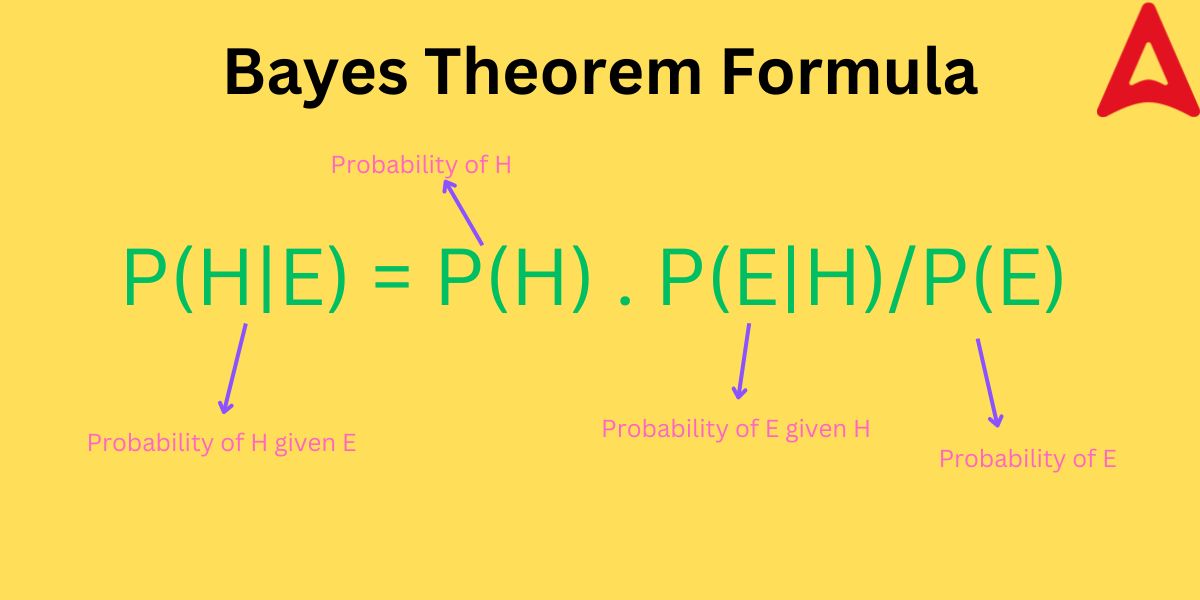 Bayes Theorem Formula

Probability of H

$P(H|E) = P(H) . P(E|H)/P(E)$

Probability of H given E

Probability of E given H

Probability of E